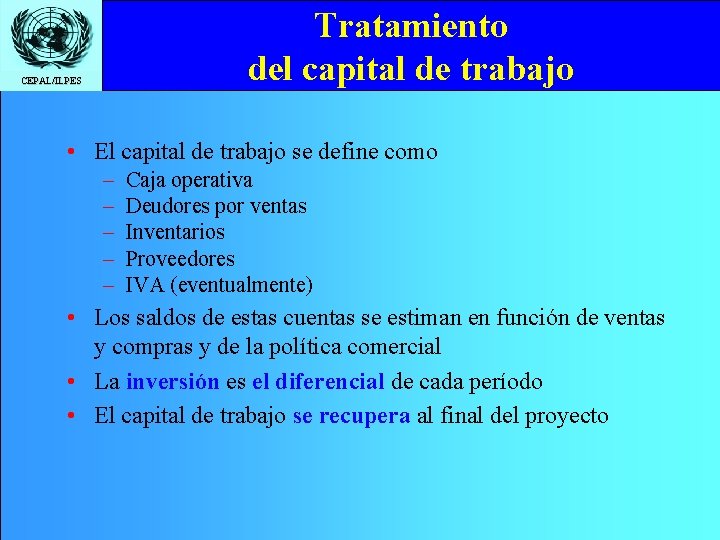 CEPAL/ILPES

Tratamiento del capital de trabajo

• El capital de trabajo se define como
– Caja operativa
– Deudores por ventas
– Inventarios
– Proveedores
– IVA (eventualmente)
• Los saldos de estas cuentas se estiman en función de ventas y compras y de la política comercial
• La inversión es el diferencial de cada período
• El capital de trabajo se recupera al final del proyecto